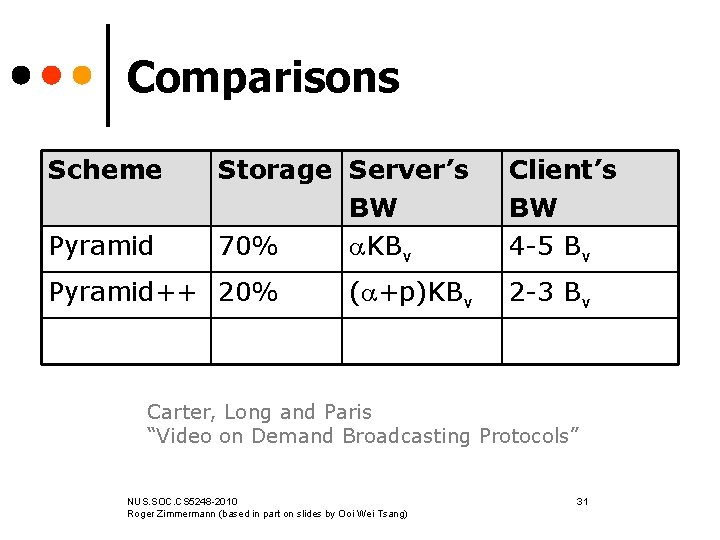 Comparisons

| Scheme | Storage | Server's BW | Client's BW |
|---|---|---|---|
| Pyramid | 70% | $\alpha KB_v$ | 4-5 $B_v$ |
| Pyramid++ | 20% | $(\alpha+p)KB_v$ | 2-3 $B_v$ |
| | | | |

Carter, Long and Paris
"Video on Demand Broadcasting Protocols"

NUS.SOC.CS5248-2010
Roger Zimmermann (based in part on slides by Ooi Wei Tsang)

31